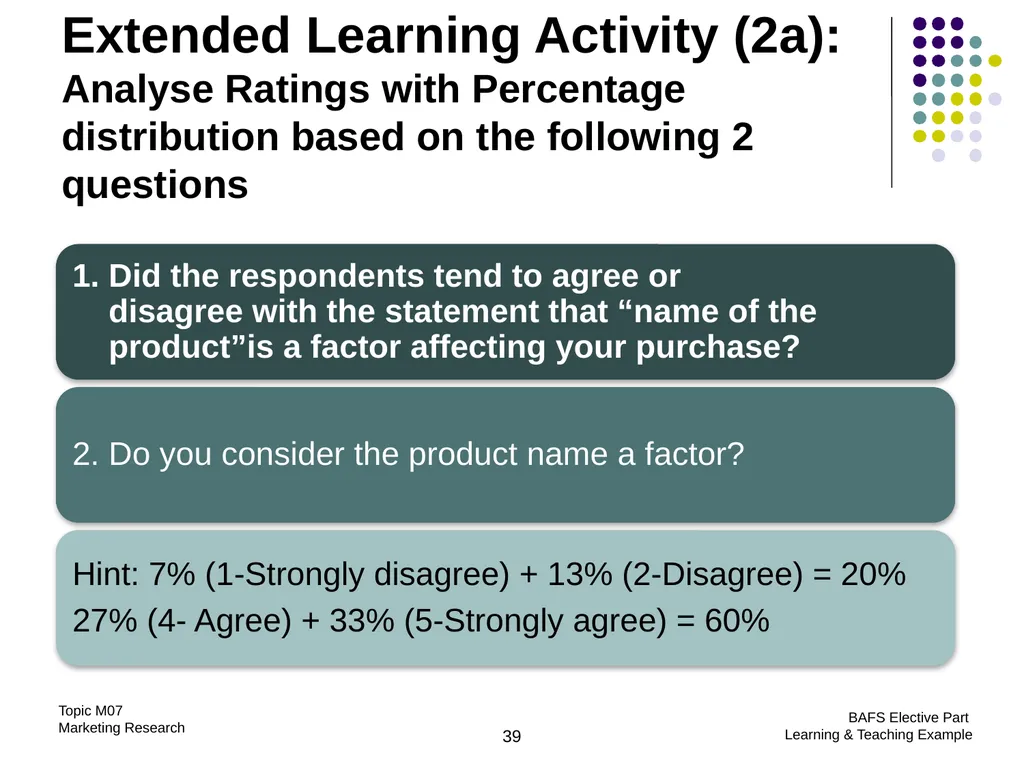 Extended Learning Activity (2a):
Analyse Ratings with Percentage distribution based on the following 2 questions

1. Did the respondents tend to agree or disagree with the statement that “name of the product”is a factor affecting your purchase?

2. Do you consider the product name a factor?

Hint: 7% (1-Strongly disagree) + 13% (2-Disagree) = 20%
27% (4- Agree) + 33% (5-Strongly agree) = 60%

Topic M07
Marketing Research

39

BAFS Elective Part
Learning & Teaching Example